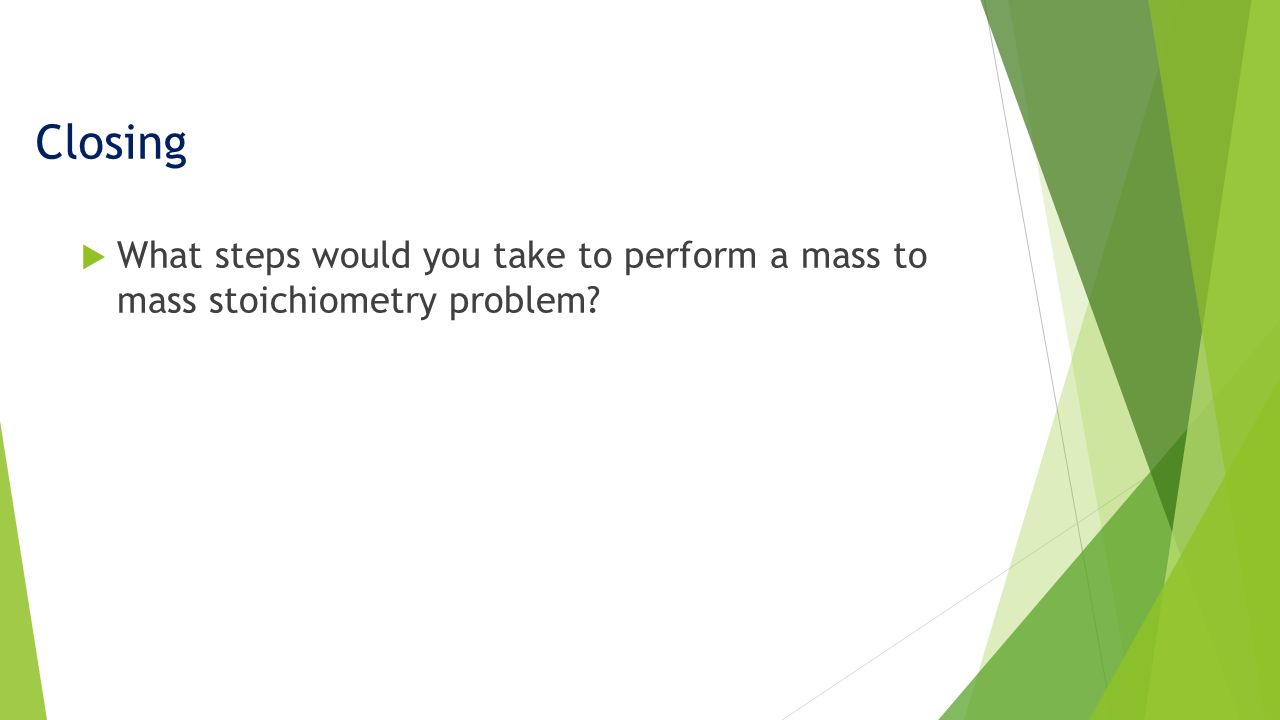 Closing

What steps would you take to perform a mass to mass stoichiometry problem?